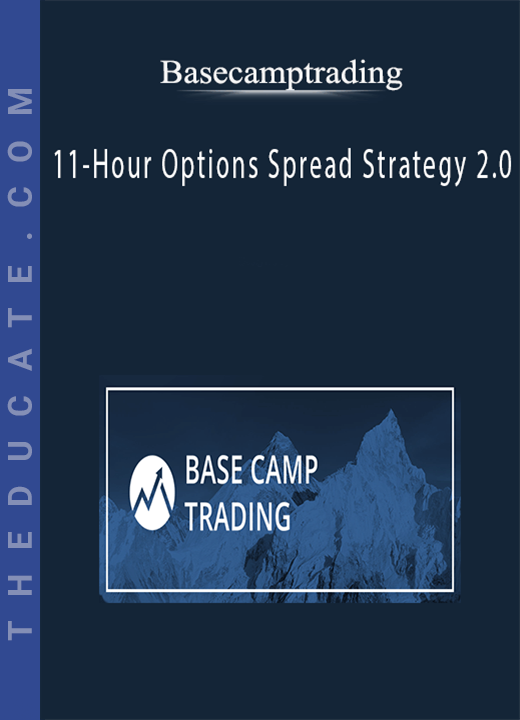 THEDUCATE.COM

Basecamptrading

11-Hour Options Spread Strategy 2.0

BASE CAMP TRADING